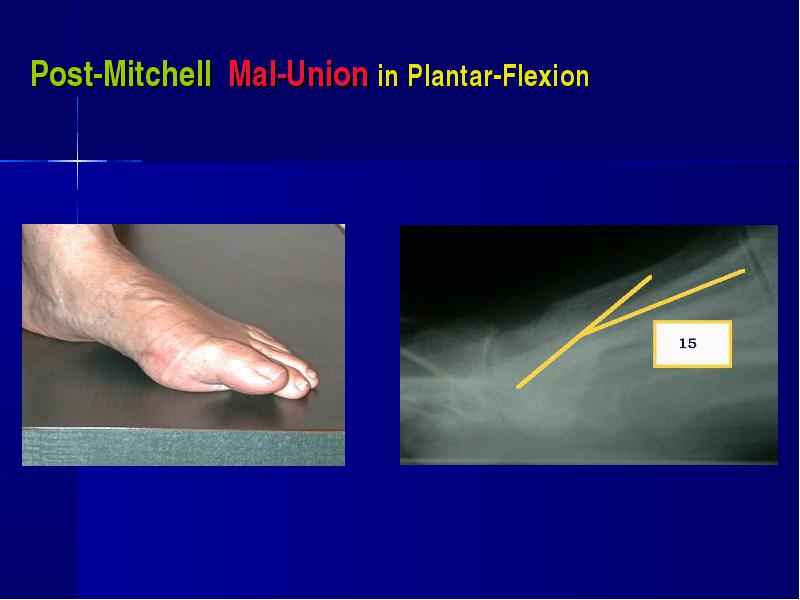 Post-Mitchell Mal-Union in Plantar-Flexion

15